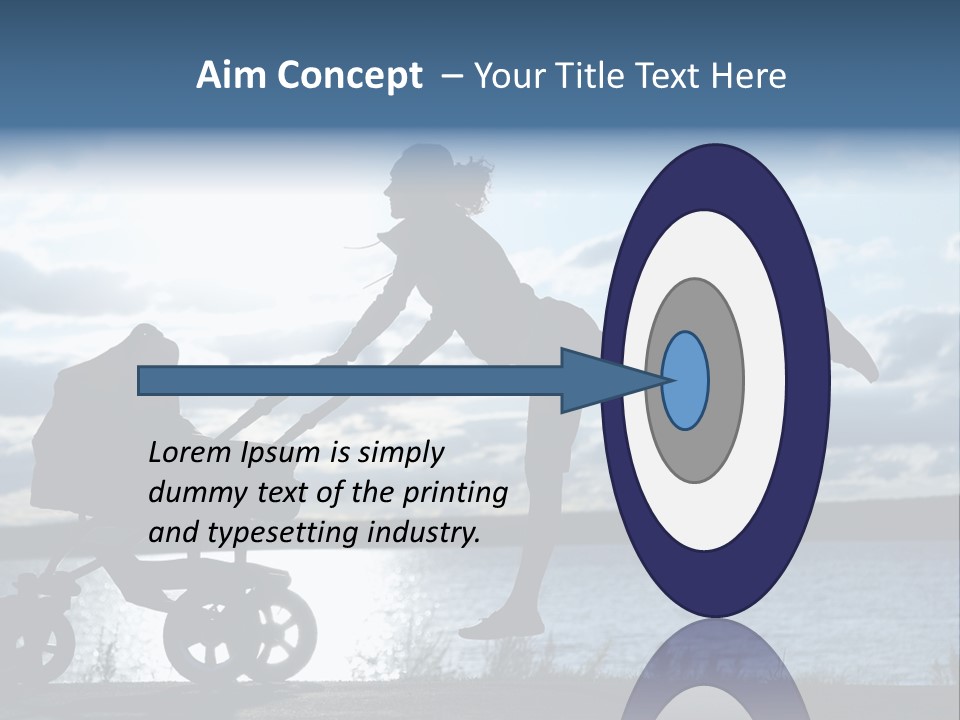 Aim Concept – Your Title Text Here

Lorem Ipsum is simply dummy text of the printing and typesetting industry.